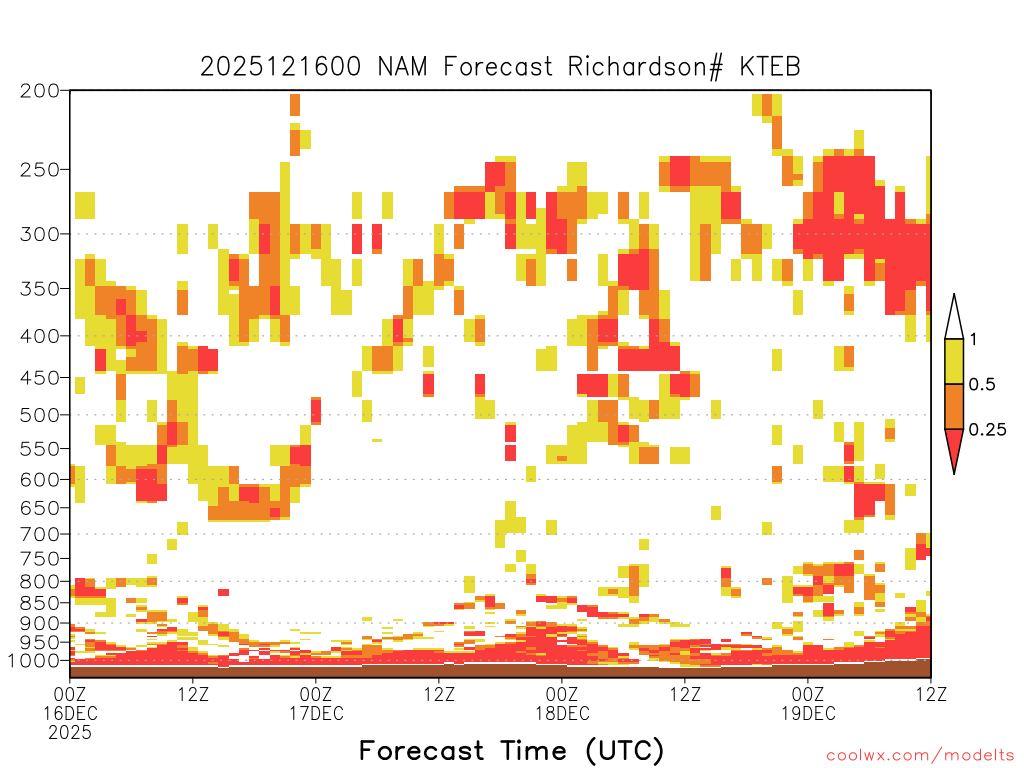 2025121600 NAM Forecast Richardson# KTEB

200
250
300
350
400
450
500
550
600
650
700
750
800
850
900
950
1000

1
0.5
0.25

00Z
16DEC
2025
12Z
00Z
17DEC
12Z
00Z
18DEC
12Z
00Z
19DEC
12Z

Forecast Time (UTC)

coolwx.com/modelts